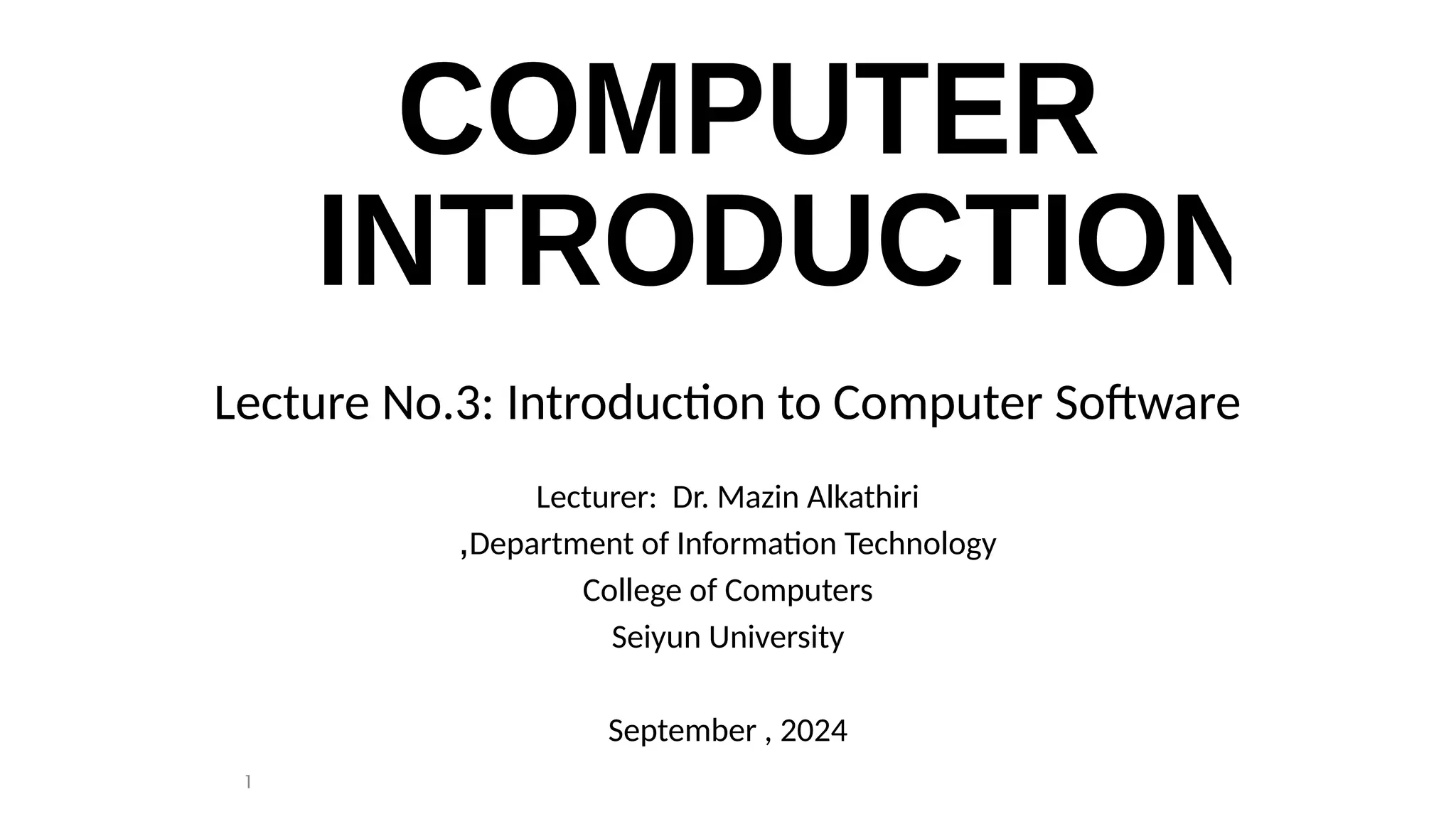 COMPUTER INTRODUCTION

Lecture No.3: Introduction to Computer Software

Lecturer: Dr. Mazin Alkathiri
,Department of Information Technology
College of Computers
Seiyun University

September , 2024

1